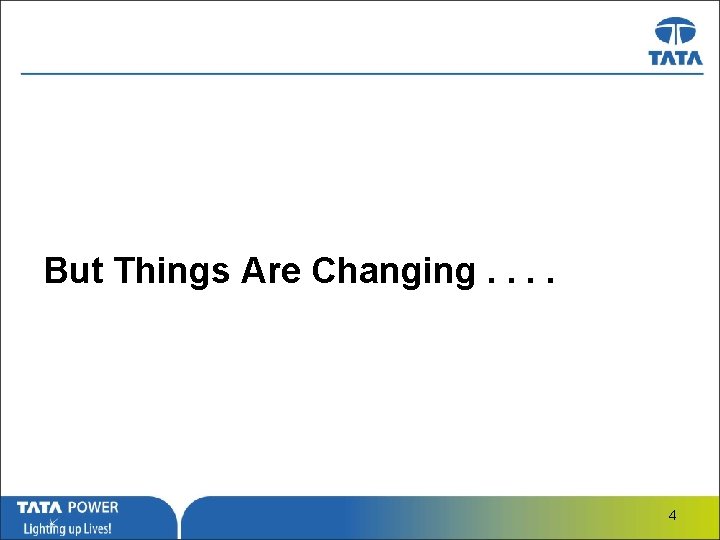 TATA

But Things Are Changing . . . .

TATA POWER
Lighting up Lives!

4